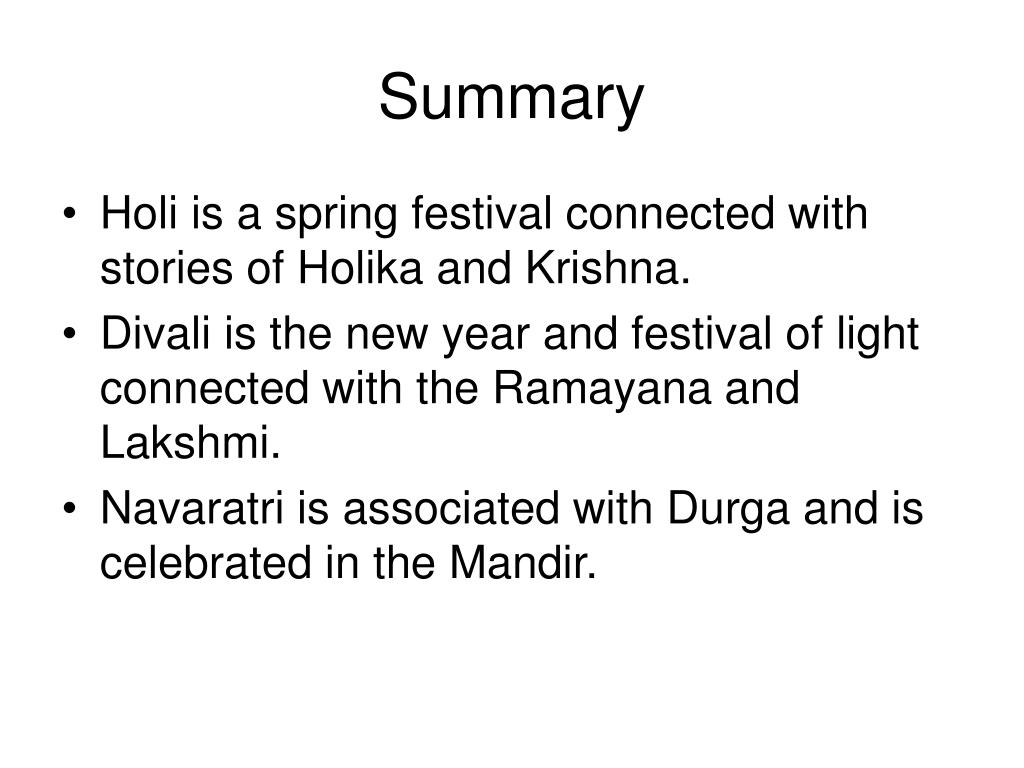 Summary

• Holi is a spring festival connected with stories of Holika and Krishna.
• Divali is the new year and festival of light connected with the Ramayana and Lakshmi.
• Navaratri is associated with Durga and is celebrated in the Mandir.